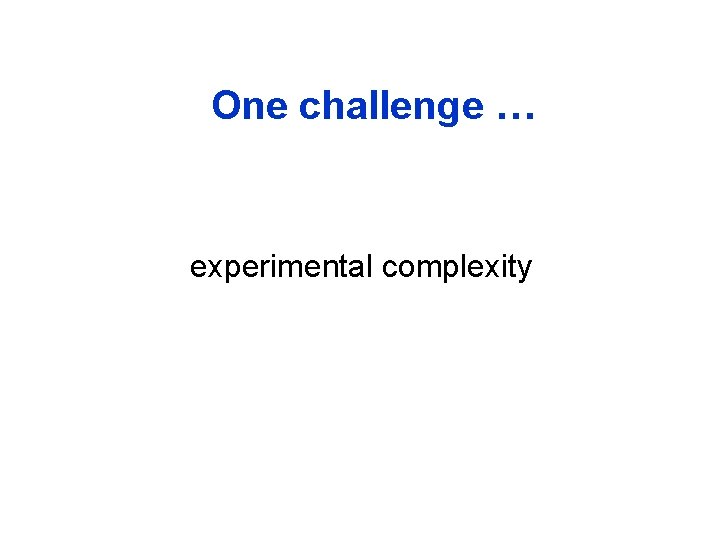 One challenge …

experimental complexity